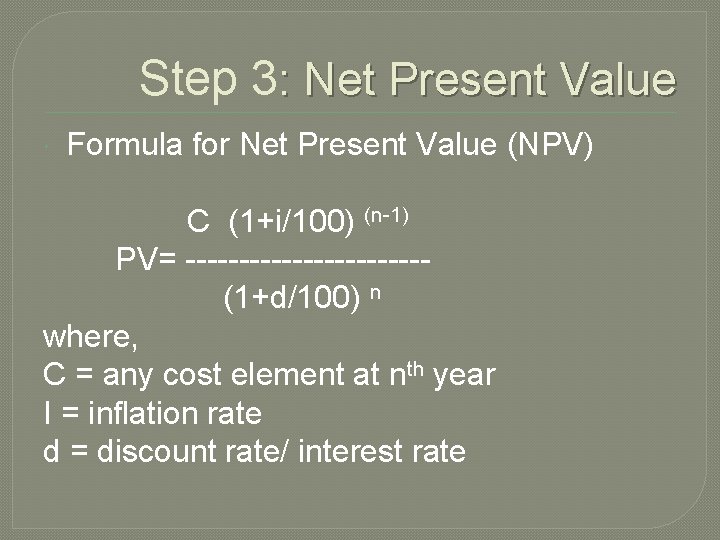 Step 3: Net Present Value

Formula for Net Present Value (NPV)

$PV = \frac{C\ (1+i/100)^{(n-1)}}{(1+d/100)^{n}}$

where,
C = any cost element at $n^{th}$ year
I = inflation rate
d = discount rate/ interest rate